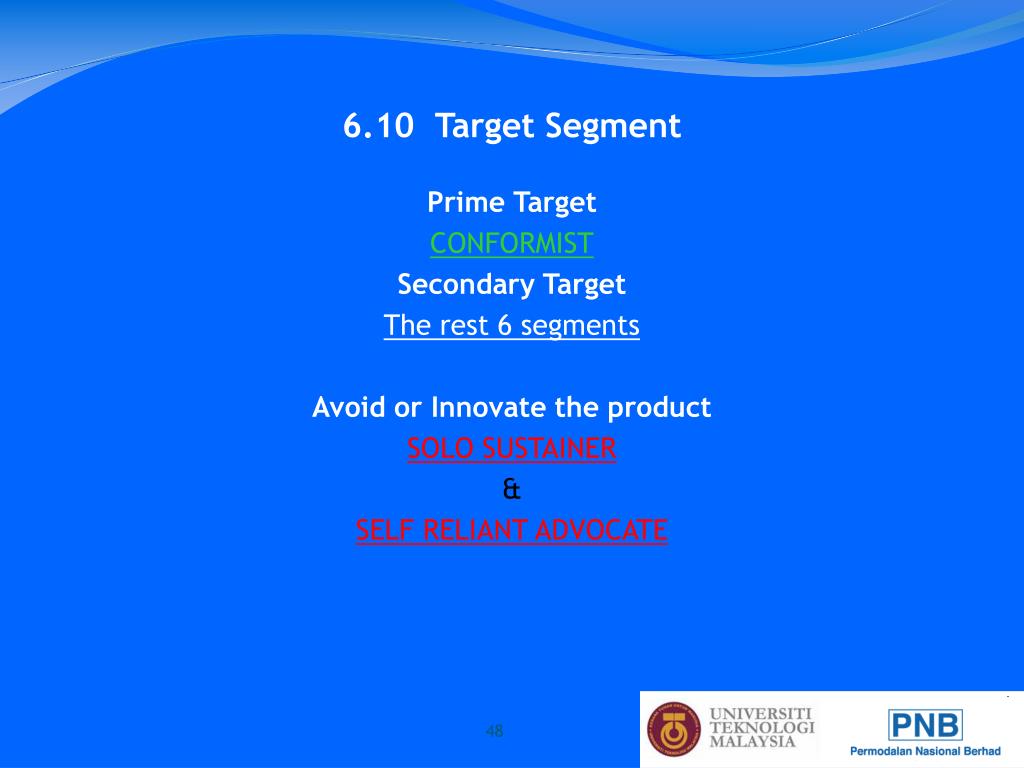 6.10 Target Segment

Prime Target
CONFORMIST
Secondary Target
The rest 6 segments

Avoid or Innovate the product
SOLO SUSTAINER
&
SELF RELIANT ADVOCATE

48

UNIVERSITI TEKNOLOGI MALAYSIA

PNB
Permodalan Nasional Berhad